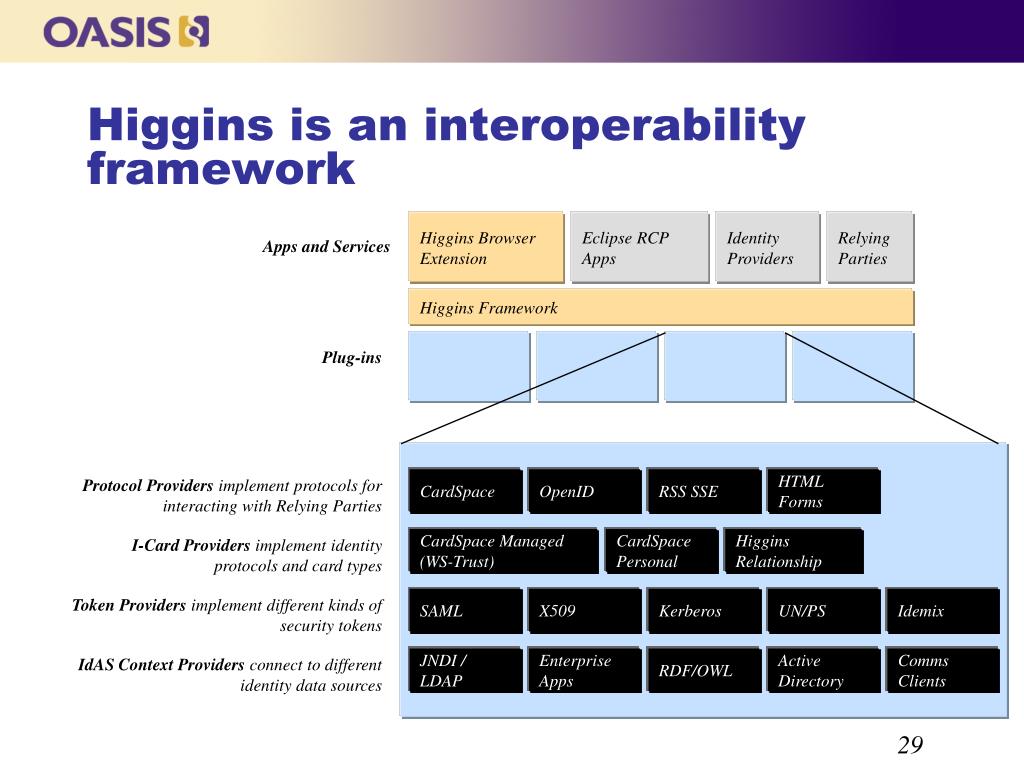 OASIS

Higgins is an interoperability framework

Apps and Services

Higgins Browser Extension

Eclipse RCP Apps

Identity Providers

Relying Parties

Higgins Framework

Plug-ins

Protocol Providers implement protocols for interacting with Relying Parties

CardSpace

OpenID

RSS SSE

HTML Forms

I-Card Providers implement identity protocols and card types

CardSpace Managed (WS-Trust)

CardSpace Personal

Higgins Relationship

Token Providers implement different kinds of security tokens

SAML

X509

Kerberos

UN/PS

Idemix

IdAS Context Providers connect to different identity data sources

JNDI / LDAP

Enterprise Apps

RDF/OWL

Active Directory

Comms Clients

29